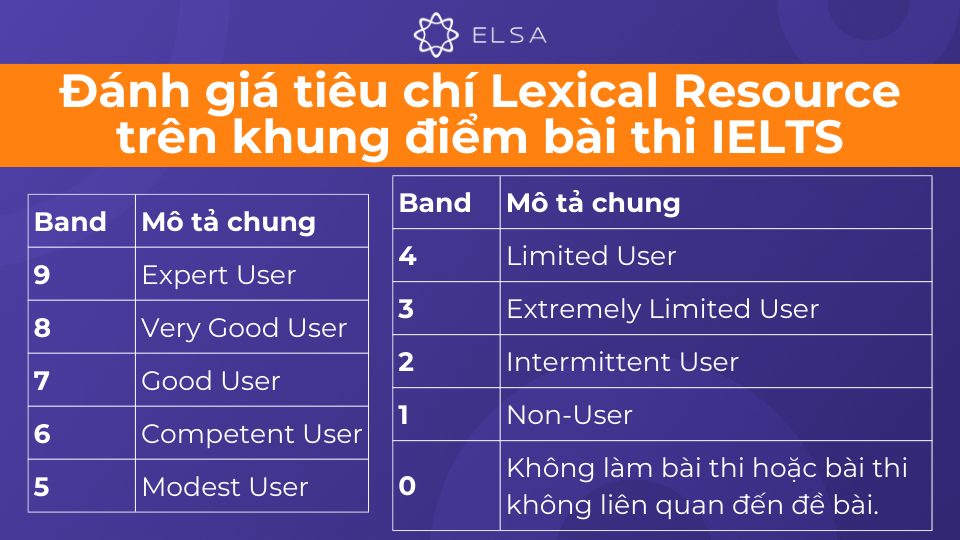 ELSA

Đánh giá tiêu chí Lexical Resource trên khung điểm bài thi IELTS

| Band | Mô tả chung |
|---|---|
| 9 | Expert User |
| 8 | Very Good User |
| 7 | Good User |
| 6 | Competent User |
| 5 | Modest User |

| Band | Mô tả chung |
|---|---|
| 4 | Limited User |
| 3 | Extremely Limited User |
| 2 | Intermittent User |
| 1 | Non-User |
| 0 | Không làm bài thi hoặc bài thi không liên quan đến đề bài. |